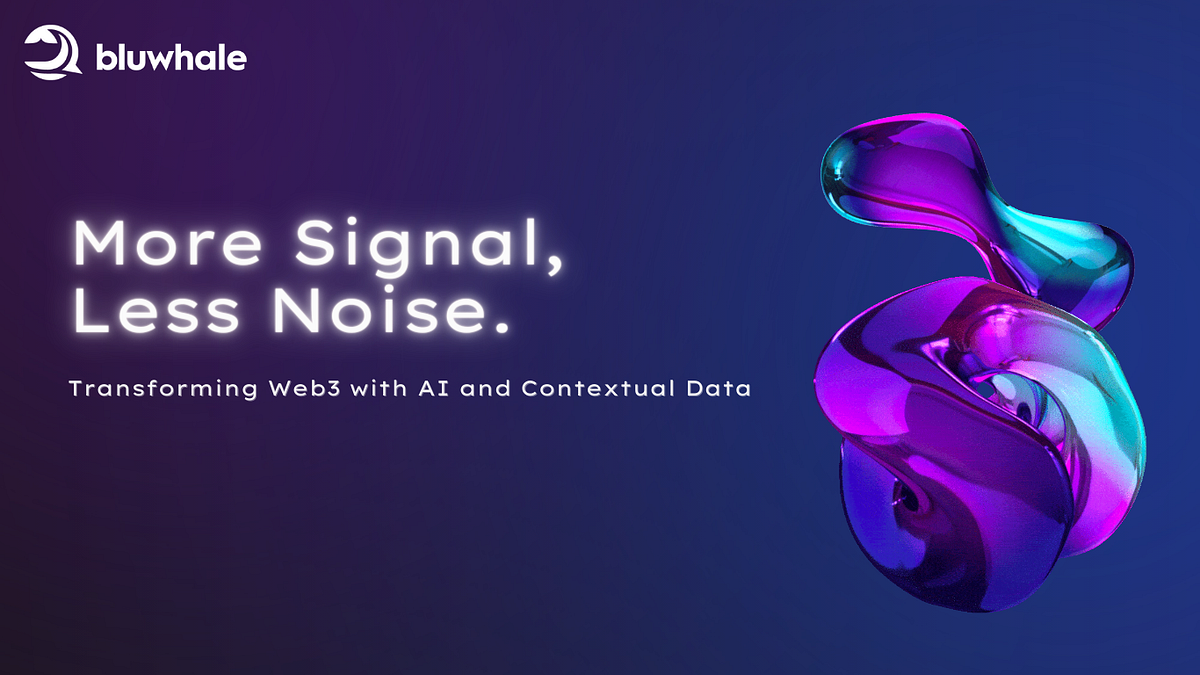 bluwhale

More Signal,
Less Noise.

Transforming Web3 with AI and Contextual Data